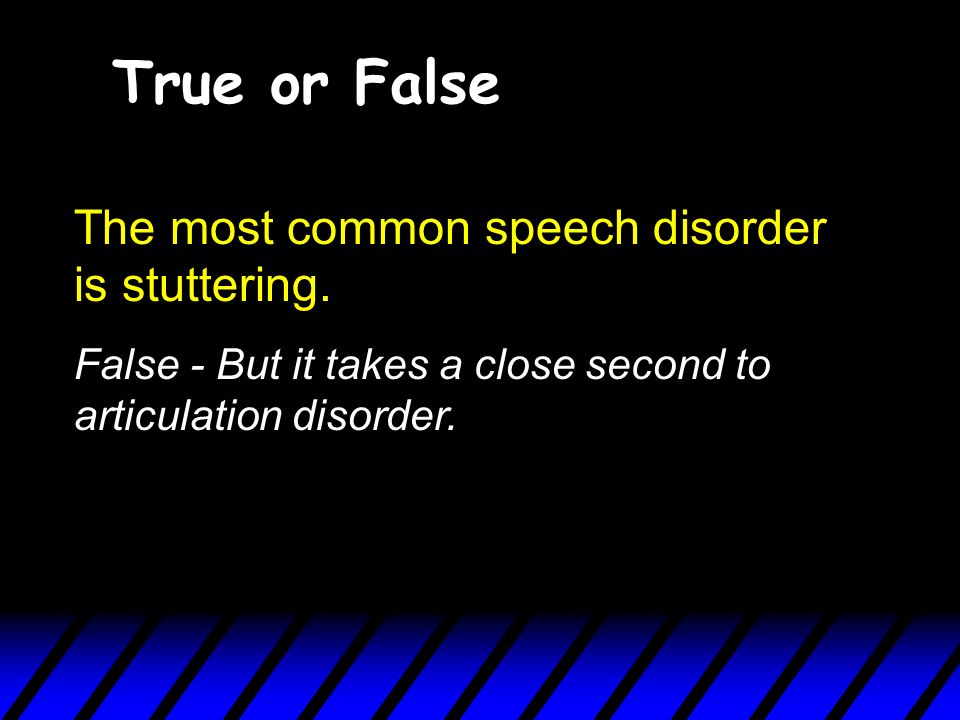 True or False

The most common speech disorder is stuttering.

False - But it takes a close second to articulation disorder.